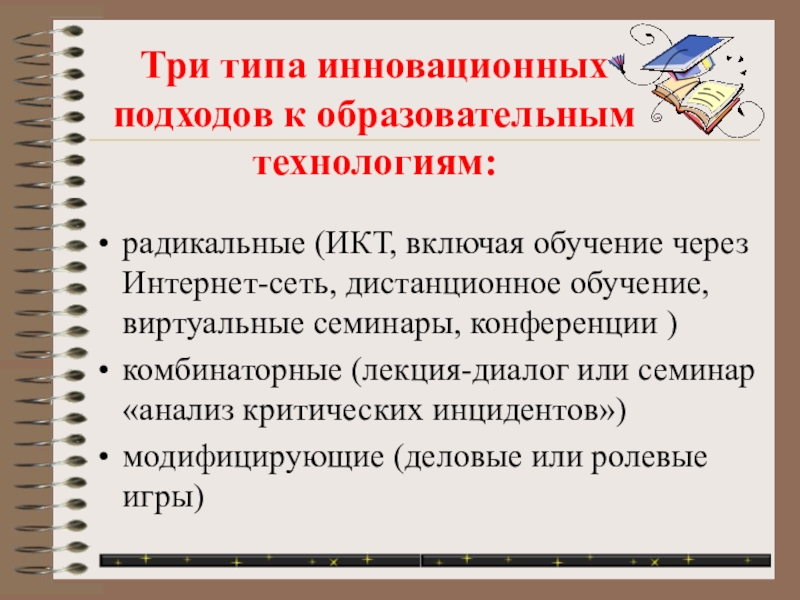 Три типа инновационных подходов к образовательным технологиям:

• радикальные (ИКТ, включая обучение через Интернет-сеть, дистанционное обучение, виртуальные семинары, конференции )
• комбинаторные (лекция-диалог или семинар «анализ критических инцидентов»)
• модифицирующие (деловые или ролевые игры)